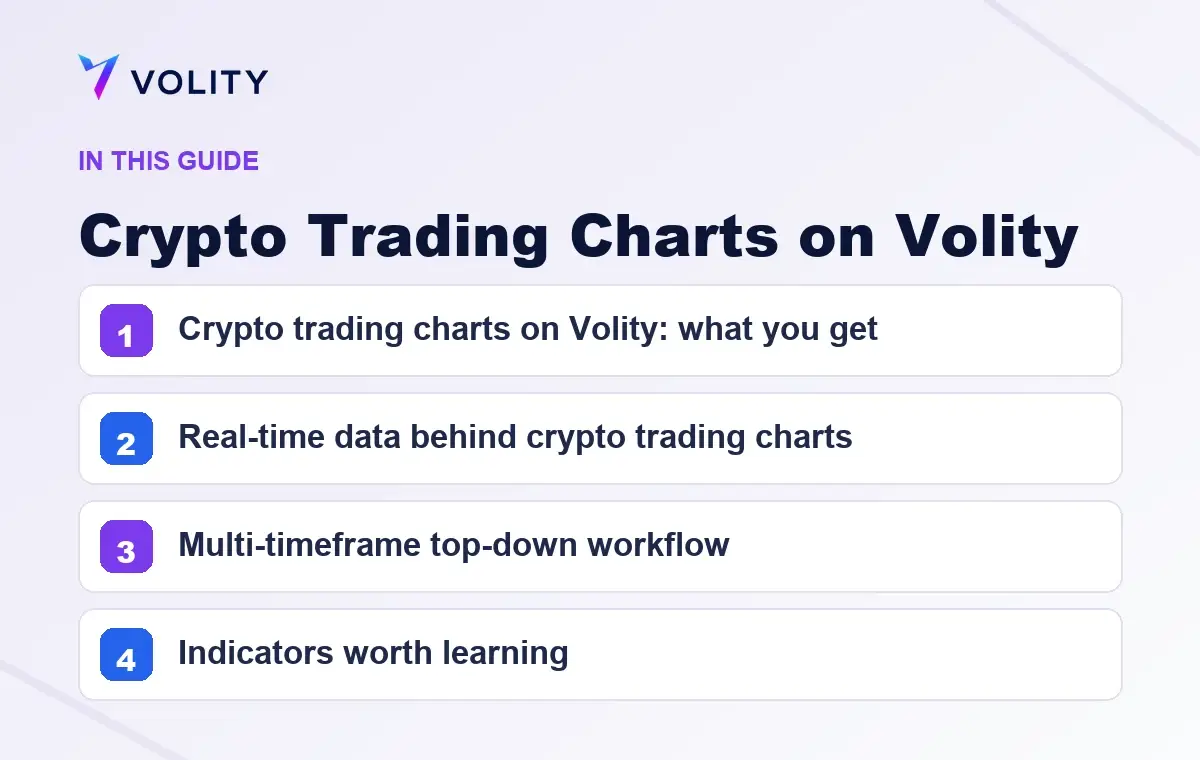 VOLITY

IN THIS GUIDE

Crypto Trading Charts on Volity

1 Crypto trading charts on Volity: what you get

2 Real-time data behind crypto trading charts

3 Multi-timeframe top-down workflow

4 Indicators worth learning